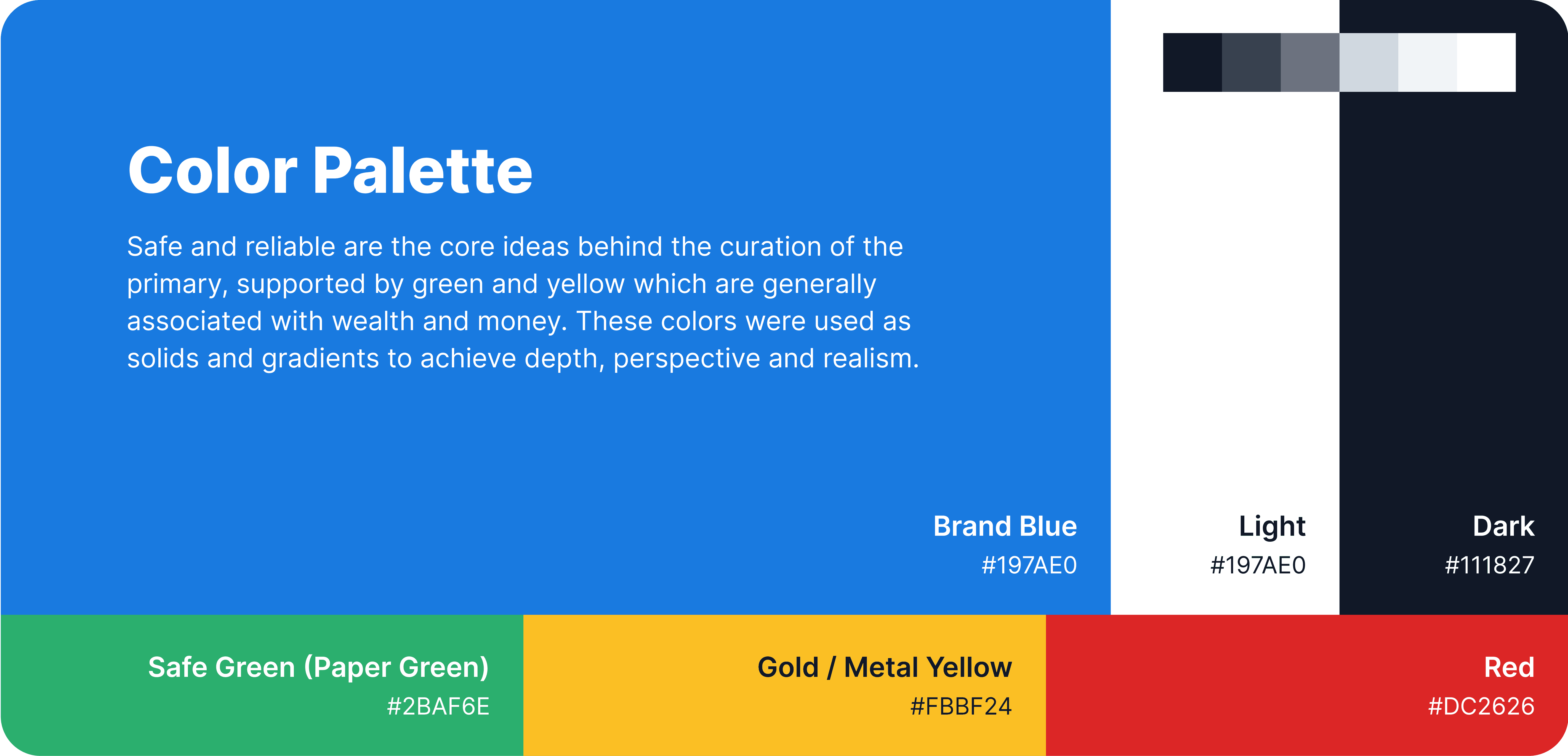 Color Palette

Safe and reliable are the core ideas behind the curation of the primary, supported by green and yellow which are generally associated with wealth and money. These colors were used as solids and gradients to achieve depth, perspective and realism.

Brand Blue
#197AE0

Light
#197AE0

Dark
#111827

Safe Green (Paper Green)
#2BAF6E

Gold / Metal Yellow
#FBBF24

Red
#DC2626